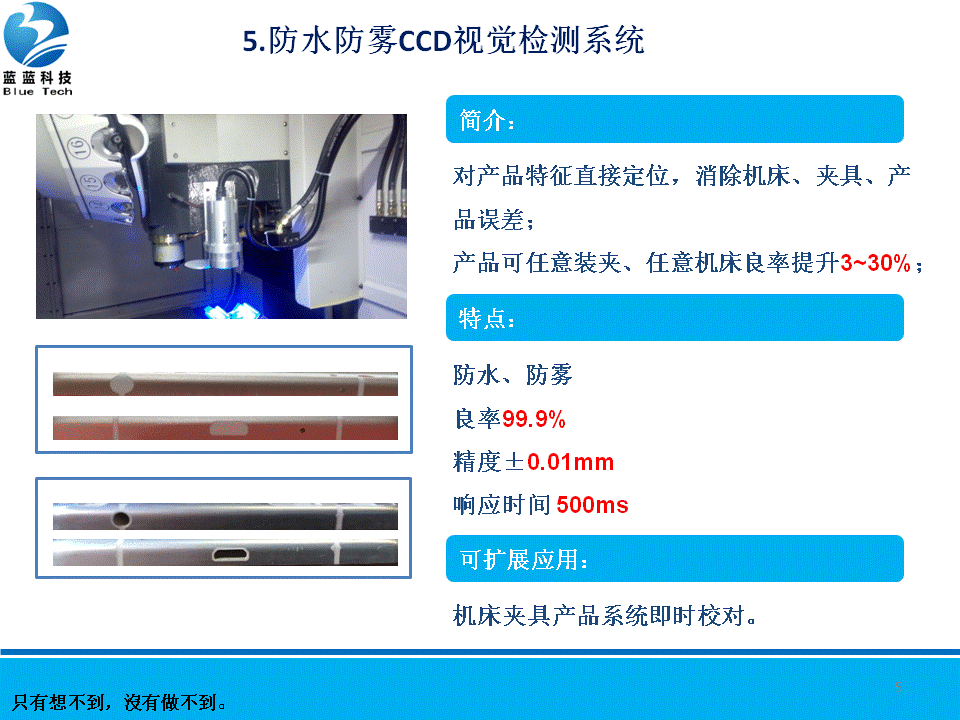 蓝蓝科技
Blue Tech

5.防水防雾CCD视觉检测系统

简介：

对产品特征直接定位，消除机床、夹具、产品误差；

产品可任意装夹、任意机床良率提升3~30%；

特点：

防水、防雾

良率99.9%

精度±0.01mm

响应时间 500ms

可扩展应用：

机床夹具产品系统即时校对。

只有想不到，沒有做不到。

5